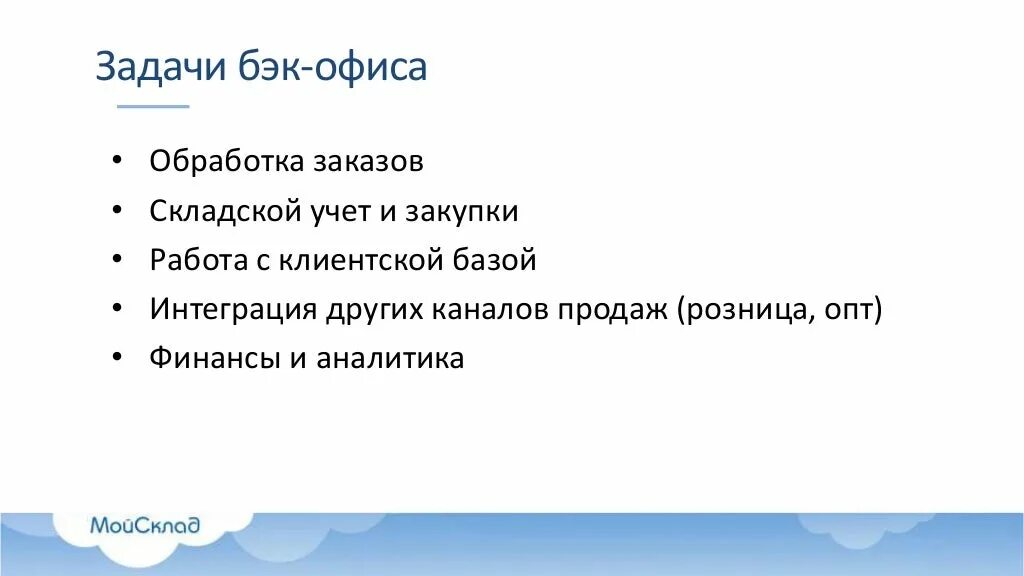 Задачи бэк-офиса

• Обработка заказов
• Складской учет и закупки
• Работа с клиентской базой
• Интеграция других каналов продаж (розница, опт)
• Финансы и аналитика

МойСклад